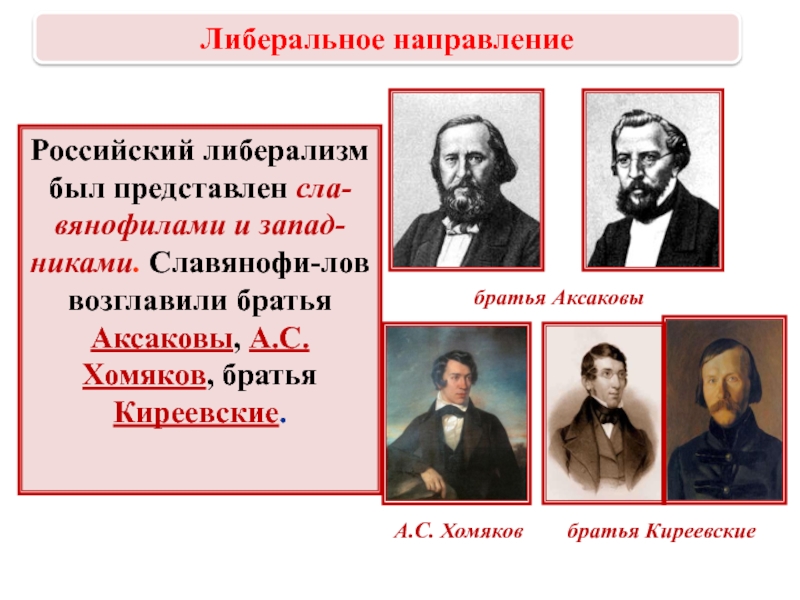 Либеральное направление

Российский либерализм был представлен славянофилами и западниками. Славянофи-лов возглавили братья Аксаковы, А.С. Хомяков, братья Киреевские.

братья Аксаковы

А.С. Хомяков

братья Киреевские